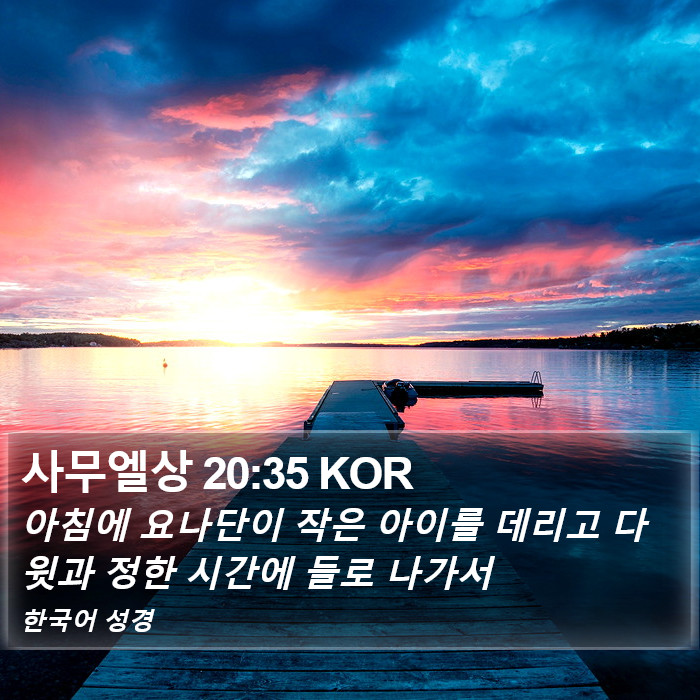 사무엘상 20:35 KOR

아침에 요나단이 작은 아이를 데리고 다윗과 정한 시간에 들로 나가서

한국어 성경